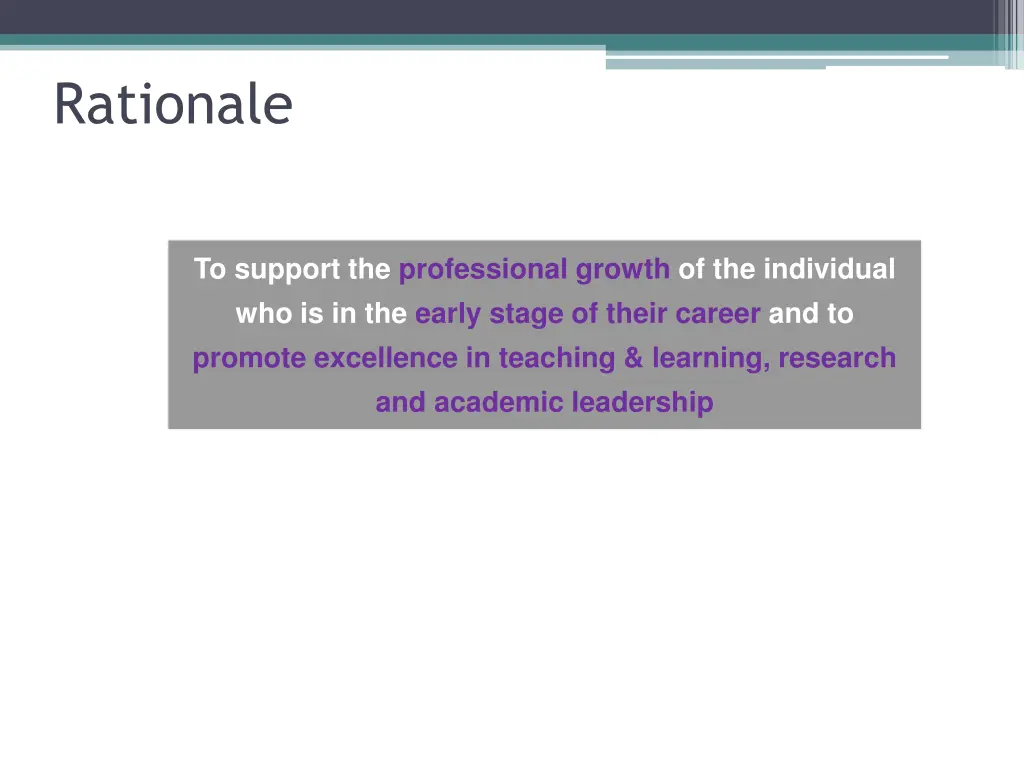 Rationale

To support the professional growth of the individual who is in the early stage of their career and to promote excellence in teaching & learning, research and academic leadership